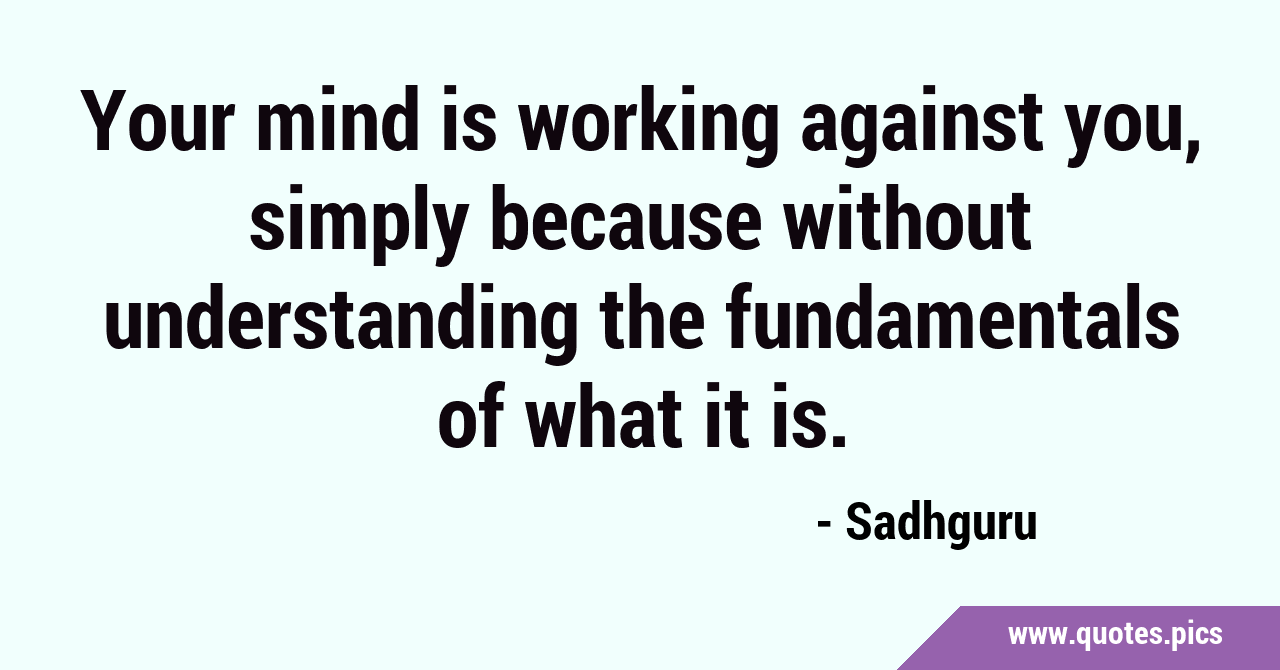 Your mind is working against you, simply because without understanding the fundamentals of what it is.

- Sadhguru

www.quotes.pics